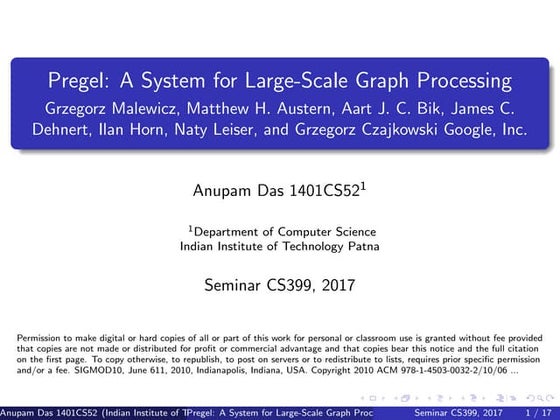 Pregel: A System for Large-Scale Graph Processing
Grzegorz Malewicz, Matthew H. Austern, Aart J. C. Bik, James C. Dehnert, Ilan Horn, Naty Leiser, and Grzegorz Czajkowski Google, Inc.

Anupam Das 1401CS52$^1$

$^1$Department of Computer Science
Indian Institute of Technology Patna

Seminar CS399, 2017

Permission to make digital or hard copies of all or part of this work for personal or classroom use is granted without fee provided that copies are not made or distributed for profit or commercial advantage and that copies bear this notice and the full citation on the first page. To copy otherwise, to republish, to post on servers or to redistribute to lists, requires prior specific permission and/or a fee. SIGMOD10, June 611, 2010, Indianapolis, Indiana, USA. Copyright 2010 ACM 978-1-4503-0032-2/10/06 ...

Anupam Das 1401CS52 (Indian Institute of T Pregel: A System for Large-Scale Graph Proc Seminar CS399, 2017 1 / 17